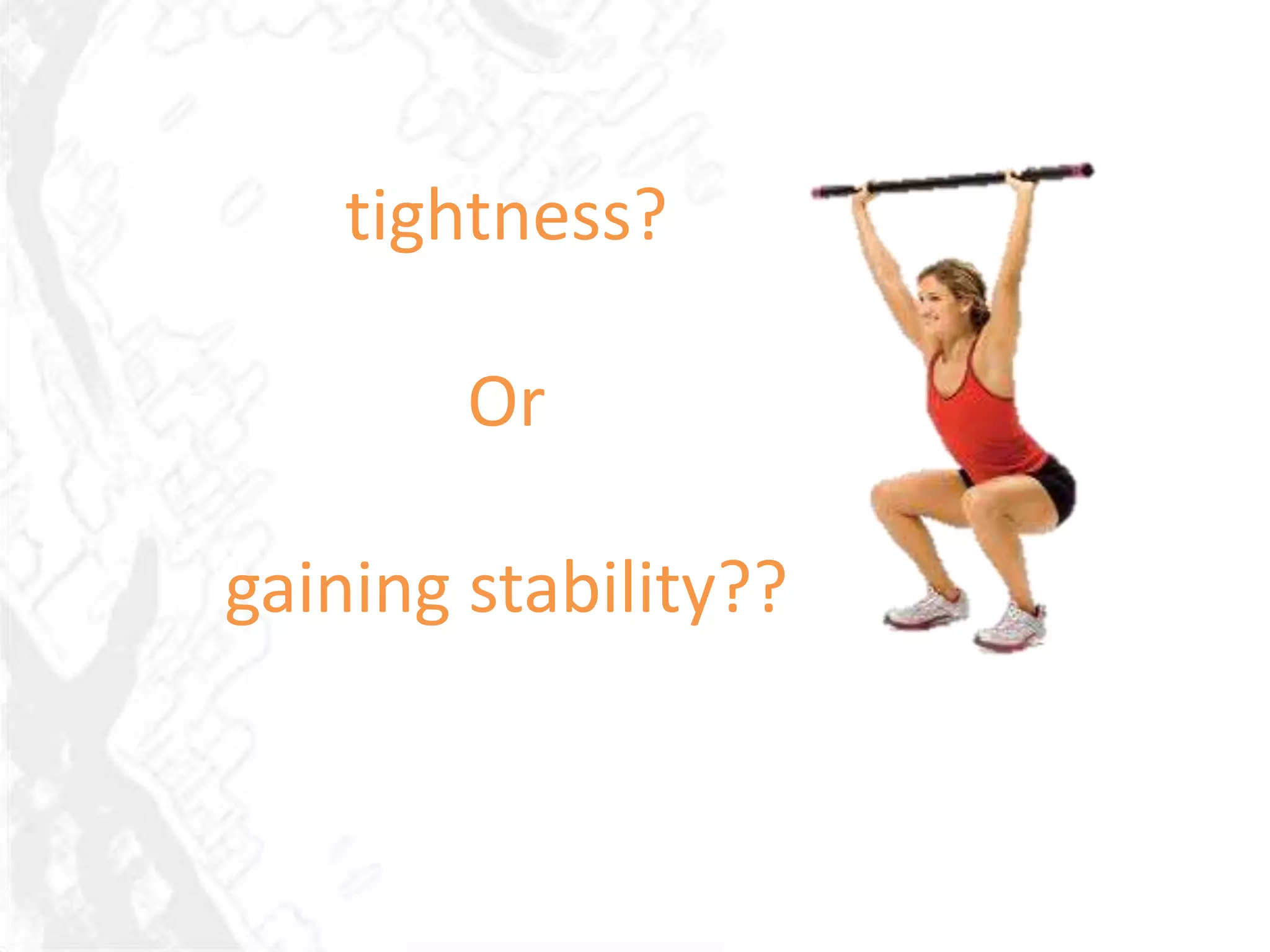 tightness?

Or

gaining stability??